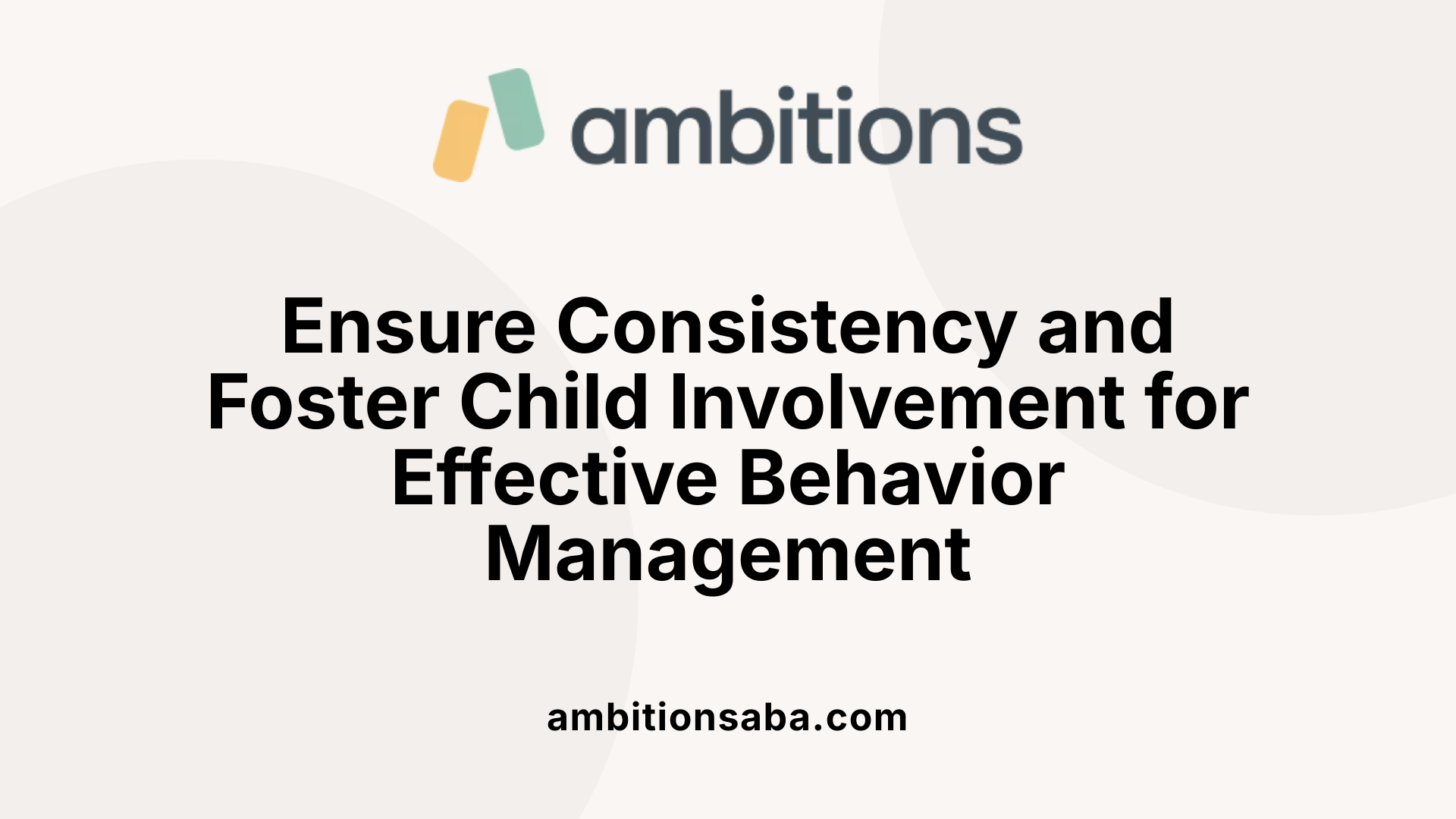 ambitions

Ensure Consistency and Foster Child Involvement for Effective Behavior Management

ambitionsaba.com